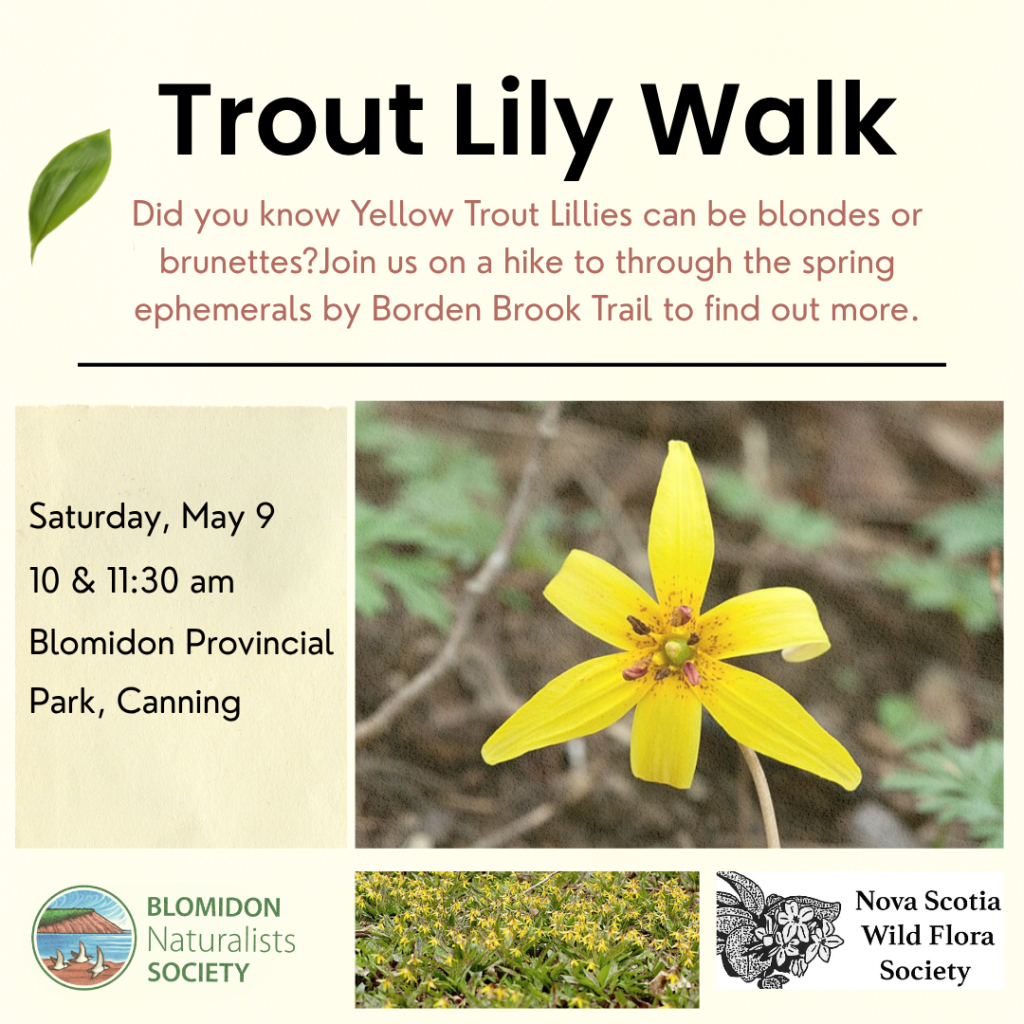 Trout Lily Walk

Did you know Yellow Trout Lillies can be blondes or brunettes?Join us on a hike to through the spring ephemerals by Borden Brook Trail to find out more.

Saturday, May 9
10 & 11:30 am
Blomidon Provincial Park, Canning

BLOMIDON Naturalists SOCIETY

Nova Scotia Wild Flora Society